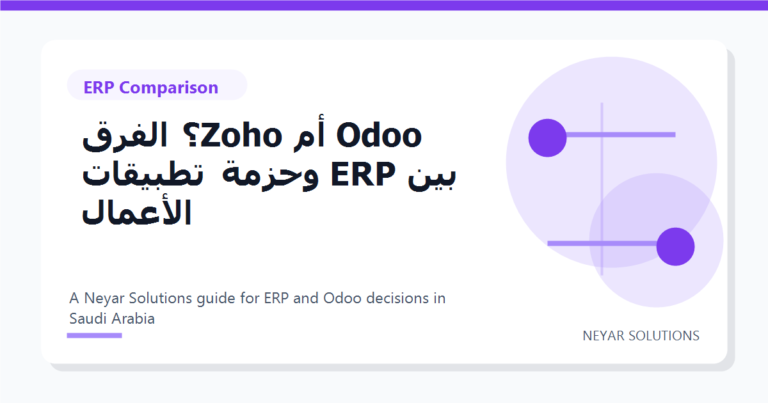 ERP Comparison

Odoo أم Zoho؟ الفرق بين ERP وحزمة تطبيقات الأعمال

A Neyar Solutions guide for ERP and Odoo decisions in Saudi Arabia

NEYAR SOLUTIONS